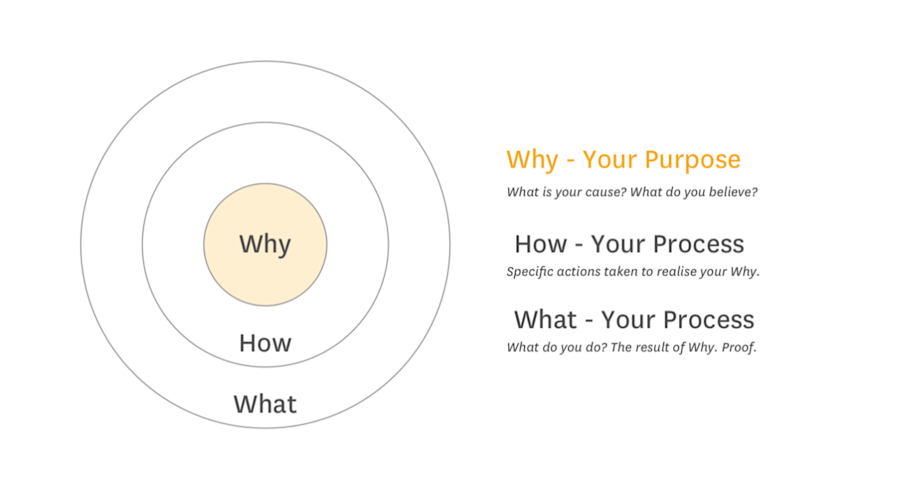 Why

How

What

Why - Your Purpose

What is your cause? What do you believe?

How - Your Process

Specific actions taken to realise your Why.

What - Your Process

What do you do? The result of Why. Proof.